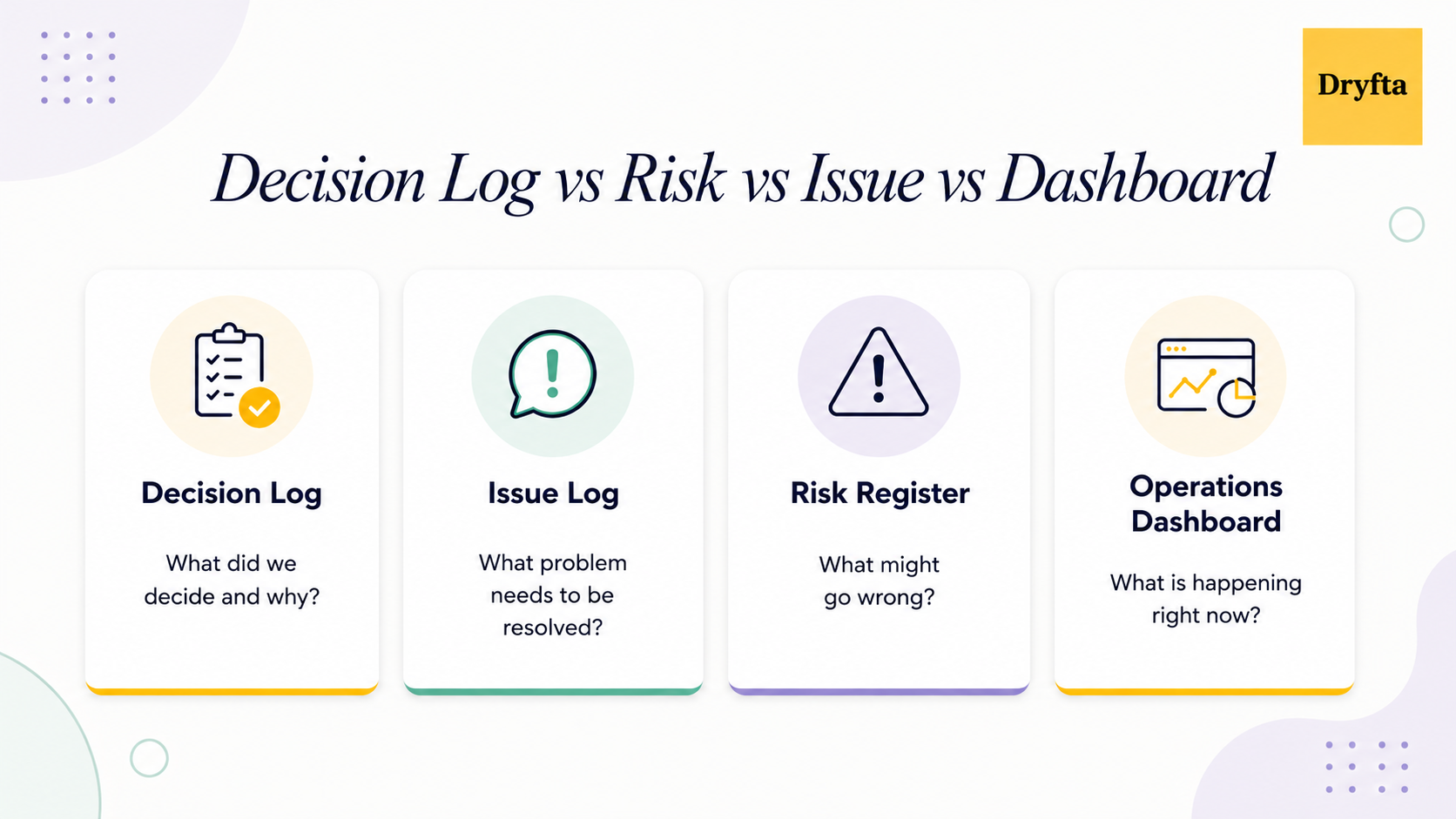 Dryfta

Decision Log vs Risk vs Issue vs Dashboard

Decision Log

What did we decide and why?

Issue Log

What problem needs to be resolved?

Risk Register

What might go wrong?

Operations Dashboard

What is happening right now?